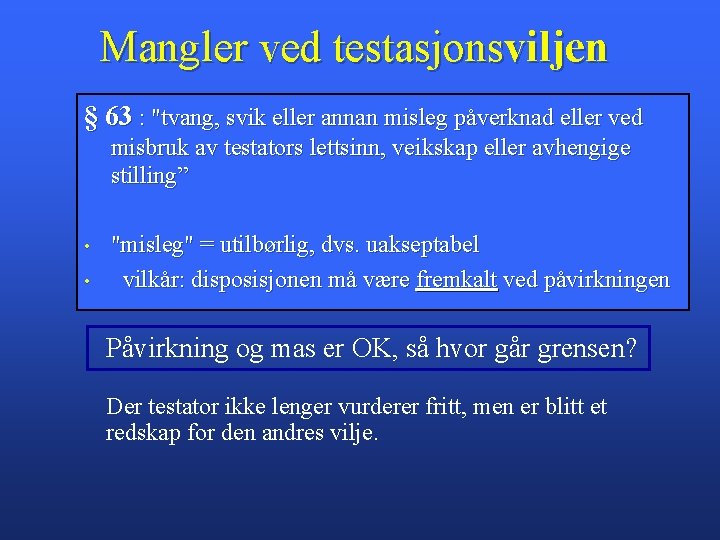 Mangler ved testasjonsviljen

§ 63 : "tvang, svik eller annan misleg påverknad eller ved misbruk av testators lettsinn, veikskap eller avhengige stilling”

• "misleg" = utilbørlig, dvs. uakseptabel
• vilkår: disposisjonen må være fremkalt ved påvirkningen

Påvirkning og mas er OK, så hvor går grensen?

Der testator ikke lenger vurderer fritt, men er blitt et redskap for den andres vilje.